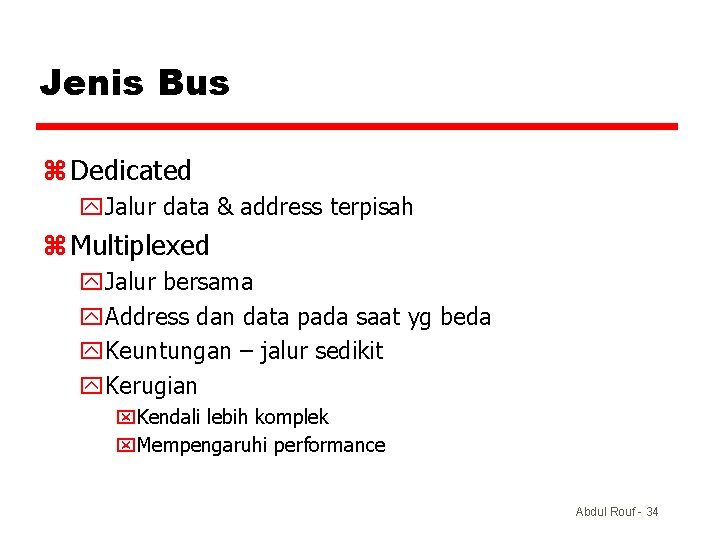 Jenis Bus

Dedicated
Jalur data & address terpisah
Multiplexed
Jalur bersama
Address dan data pada saat yg beda
Keuntungan – jalur sedikit
Kerugian
Kendali lebih komplek
Mempengaruhi performance

Abdul Rouf - 34